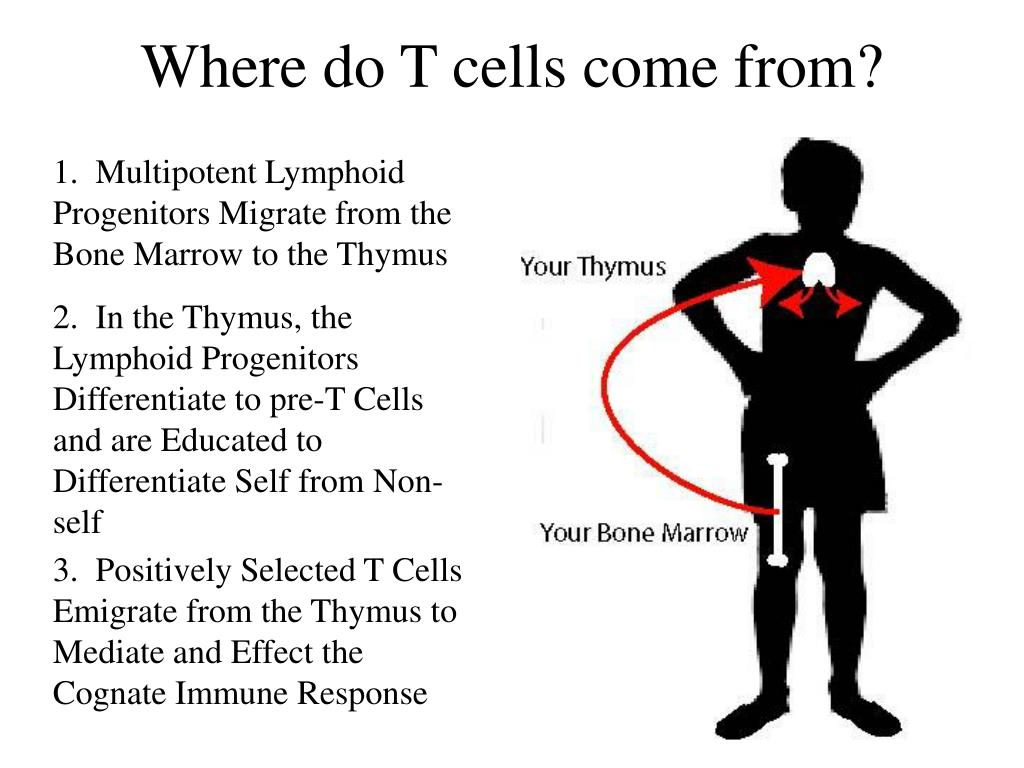 Where do T cells come from?

1. Multipotent Lymphoid Progenitors Migrate from the Bone Marrow to the Thymus

2. In the Thymus, the Lymphoid Progenitors Differentiate to pre-T Cells and are Educated to Differentiate Self from Non-self

3. Positively Selected T Cells Emigrate from the Thymus to Mediate and Effect the Cognate Immune Response

Your Thymus

Your Bone Marrow